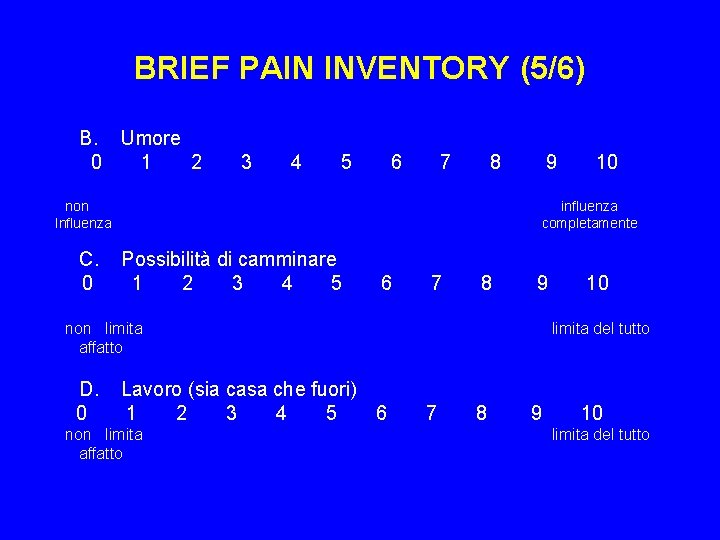 BRIEF PAIN INVENTORY (5/6)

B. Umore
0 1 2 3 4 5 6 7 8 9 10

non Influenza

influenza completamente

C. Possibilità di camminare
0 1 2 3 4 5 6 7 8 9 10

non limita affatto

limita del tutto

D. Lavoro (sia casa che fuori)
0 1 2 3 4 5 6 7 8 9 10

non limita affatto

limita del tutto